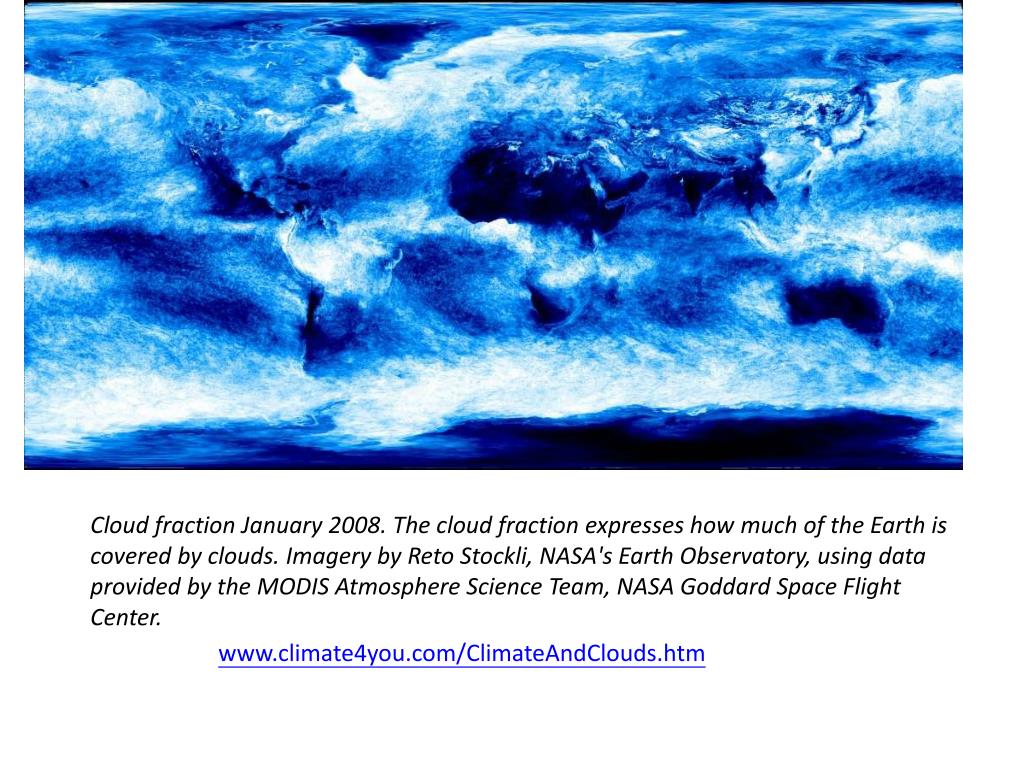 Cloud fraction January 2008. The cloud fraction expresses how much of the Earth is covered by clouds. Imagery by Reto Stockli, NASA's Earth Observatory, using data provided by the MODIS Atmosphere Science Team, NASA Goddard Space Flight Center.

www.climate4you.com/ClimateAndClouds.htm